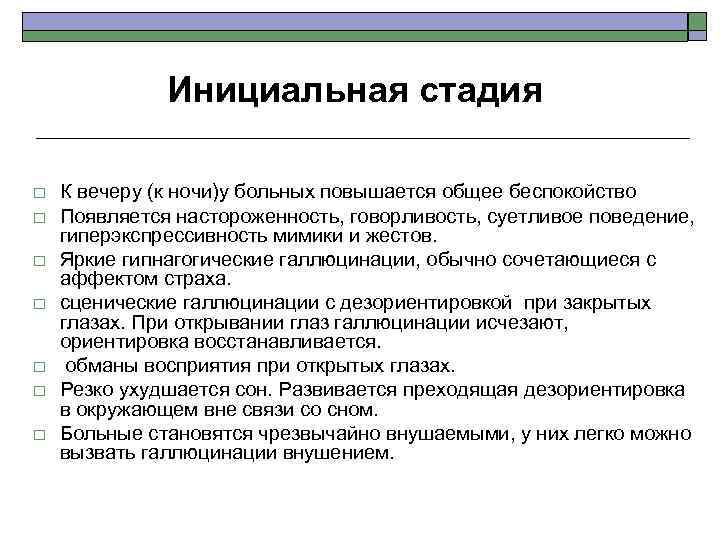 Инициальная стадия

□ К вечеру (к ночи)у больных повышается общее беспокойство
□ Появляется настороженность, говорливость, суетливое поведение, гиперэкспрессивность мимики и жестов.
□ Яркие гипнагогические галлюцинации, обычно сочетающиеся с аффектом страха.
□ сценические галлюцинации с дезориентировкой при закрытых глазах. При открывании глаз галлюцинации исчезают, ориентировка восстанавливается.
□ обманы восприятия при открытых глазах.
□ Резко ухудшается сон. Развивается преходящая дезориентировка в окружающем вне связи со сном.
□ Больные становятся чрезвычайно внушаемыми, у них легко можно вызвать галлюцинации внушением.